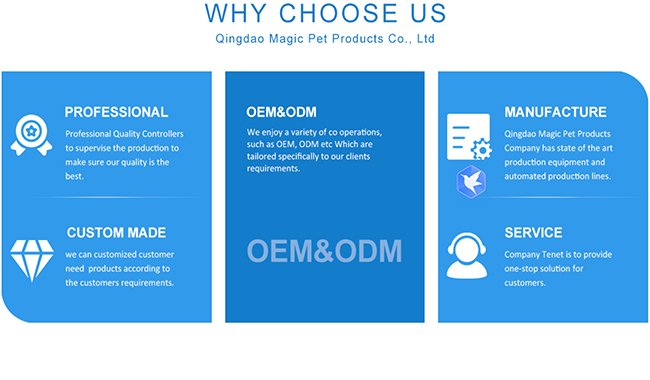 WHY CHOOSE US

Qingdao Magic Pet Products Co., Ltd

PROFESSIONAL

Professional Quality Controllers to supervise the production to make sure our quality is the best.

CUSTOM MADE

we can customized customer need products according to the customers requirements.

OEM&ODM

We enjoy a variety of co operations, such as OEM, ODM etc Which are tailored specifically to our clients requirements.

OEM&ODM

MANUFACTURE

Qingdao Magic Pet Products Company has state of the art production equipment and automated production lines.

SERVICE

Company Tenet is to provide one-stop solution for customers.